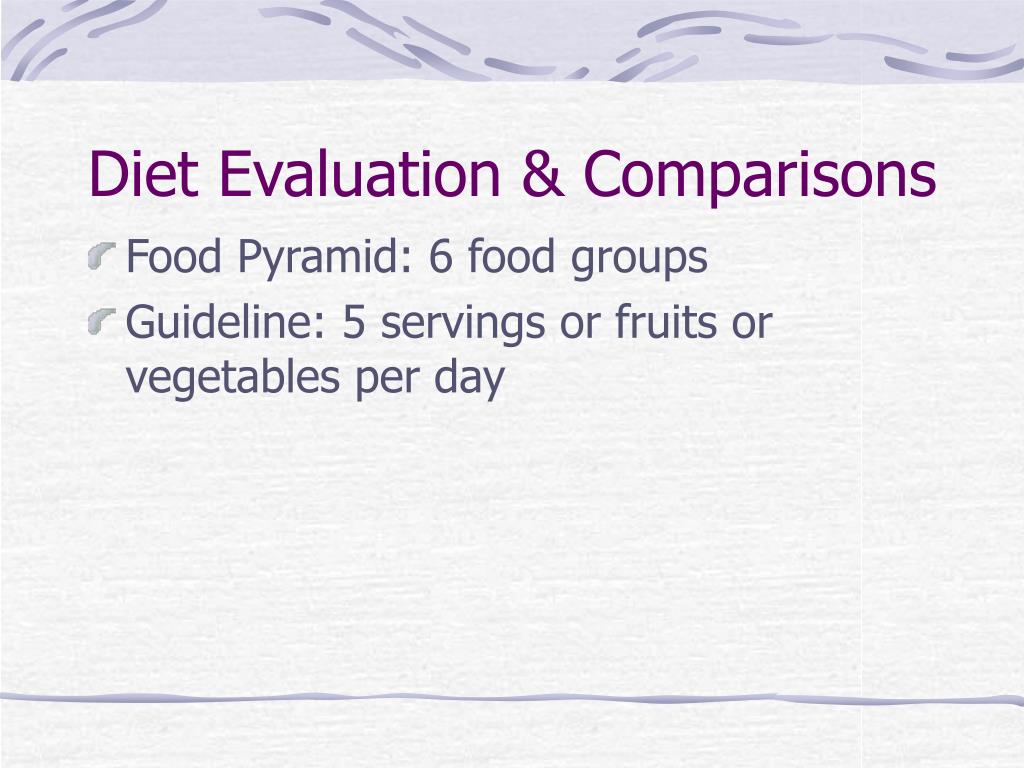 Diet Evaluation & Comparisons

Food Pyramid: 6 food groups

Guideline: 5 servings or fruits or vegetables per day